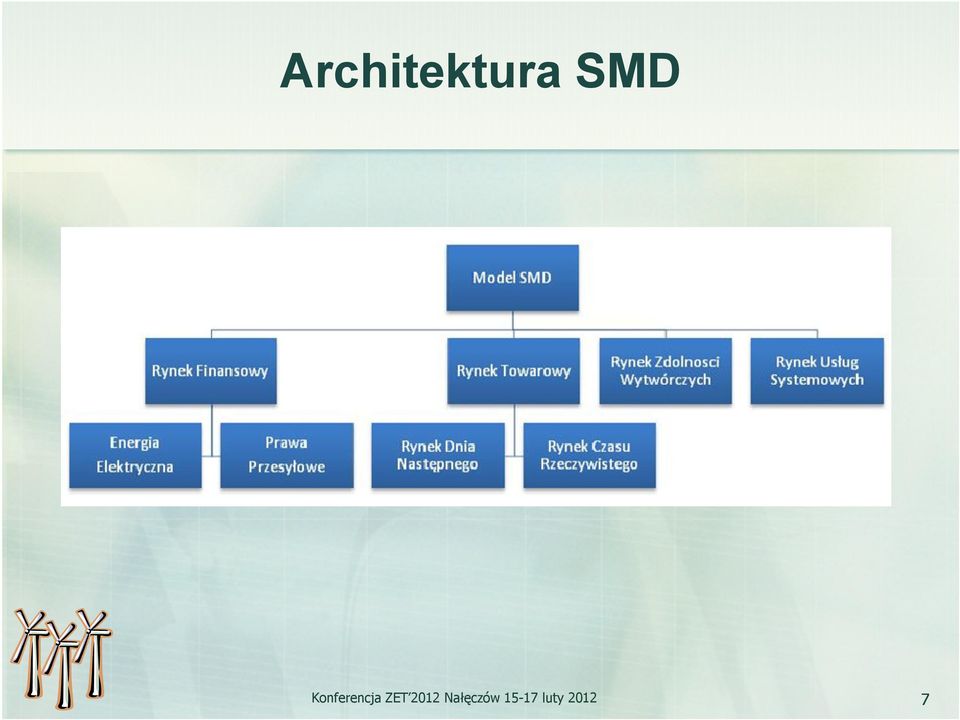 Architektura SMD

Model SMD

Rynek Finansowy

Rynek Towarowy

Rynek Zdolnosci Wytwórczych

Rynek Usług Systemowych

Energia Elektryczna

Prawa Przesyłowe

Rynek Dnia Następnego

Rynek Czasu Rzeczywistego

Konferencja ZET'2012 Nałęczów 15-17 luty 2012

7